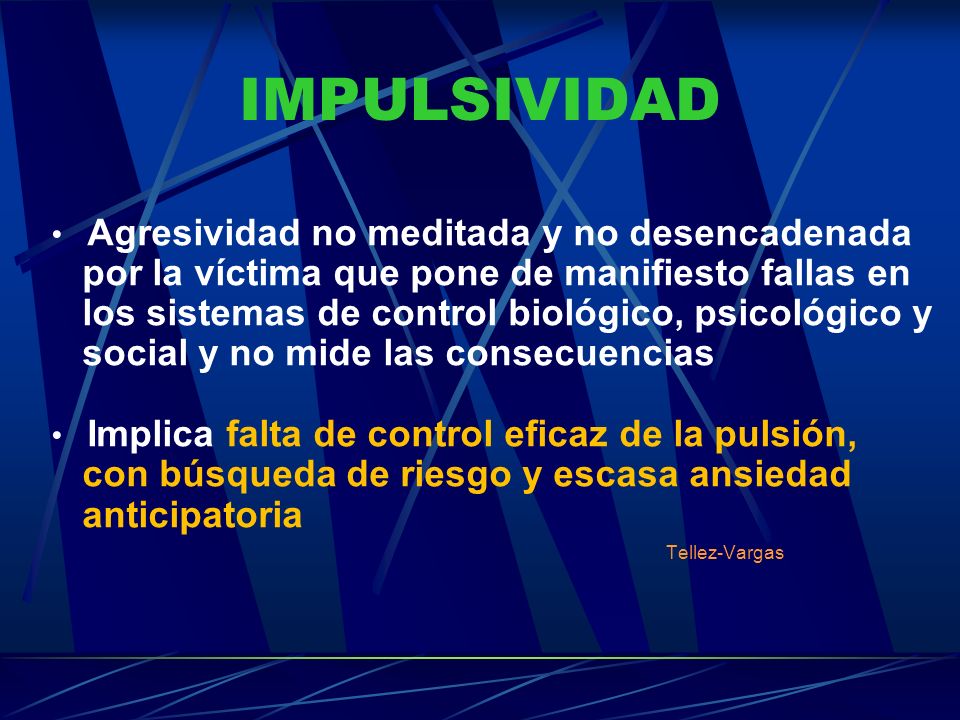 IMPULSIVIDAD

• Agresividad no meditada y no desencadenada por la víctima que pone de manifiesto fallas en los sistemas de control biológico, psicológico y social y no mide las consecuencias

• Implica falta de control eficaz de la pulsión, con búsqueda de riesgo y escasa ansiedad anticipatoria

Tellez-Vargas